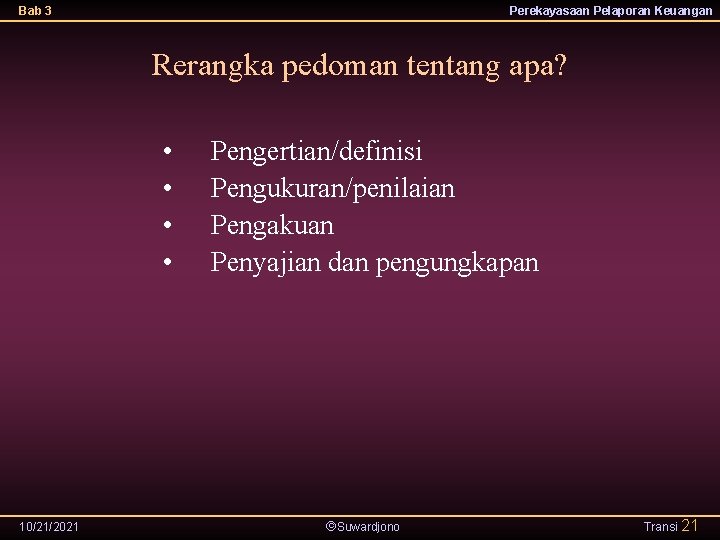 Bab 3

Perekayasaan Pelaporan Keuangan

Rerangka pedoman tentang apa?

• Pengertian/definisi
• Pengukuran/penilaian
• Pengakuan
• Penyajian dan pengungkapan

10/21/2021

©Suwardjono

Transi 21